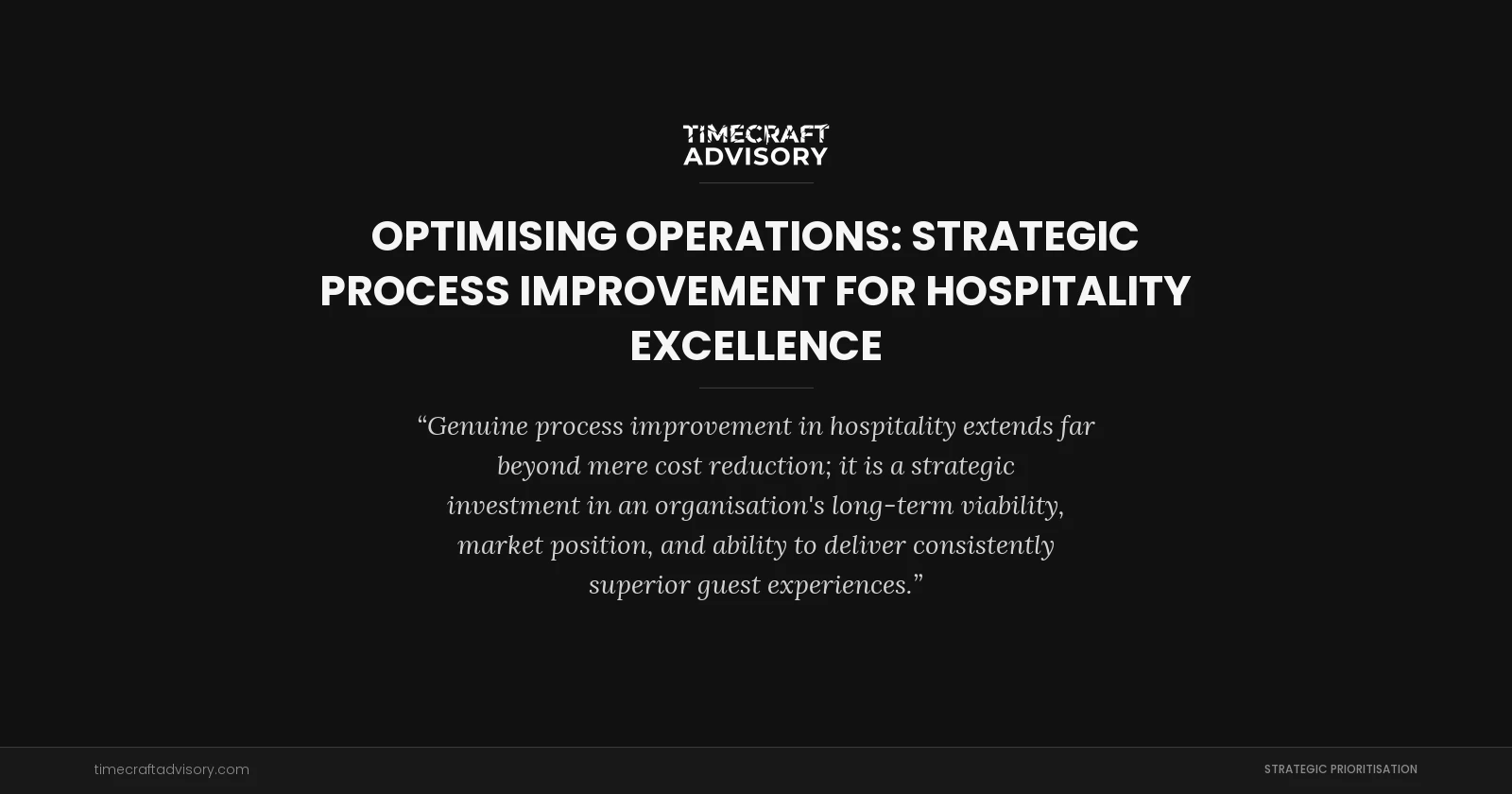 TIMECRAFT ADVISORY

OPTIMISING OPERATIONS: STRATEGIC PROCESS IMPROVEMENT FOR HOSPITALITY EXCELLENCE

“Genuine process improvement in hospitality extends far beyond mere cost reduction; it is a strategic investment in an organisation's long-term viability, market position, and ability to deliver consistently superior guest experiences.”

timecraftadvisory.com

STRATEGIC PRIORITISATION